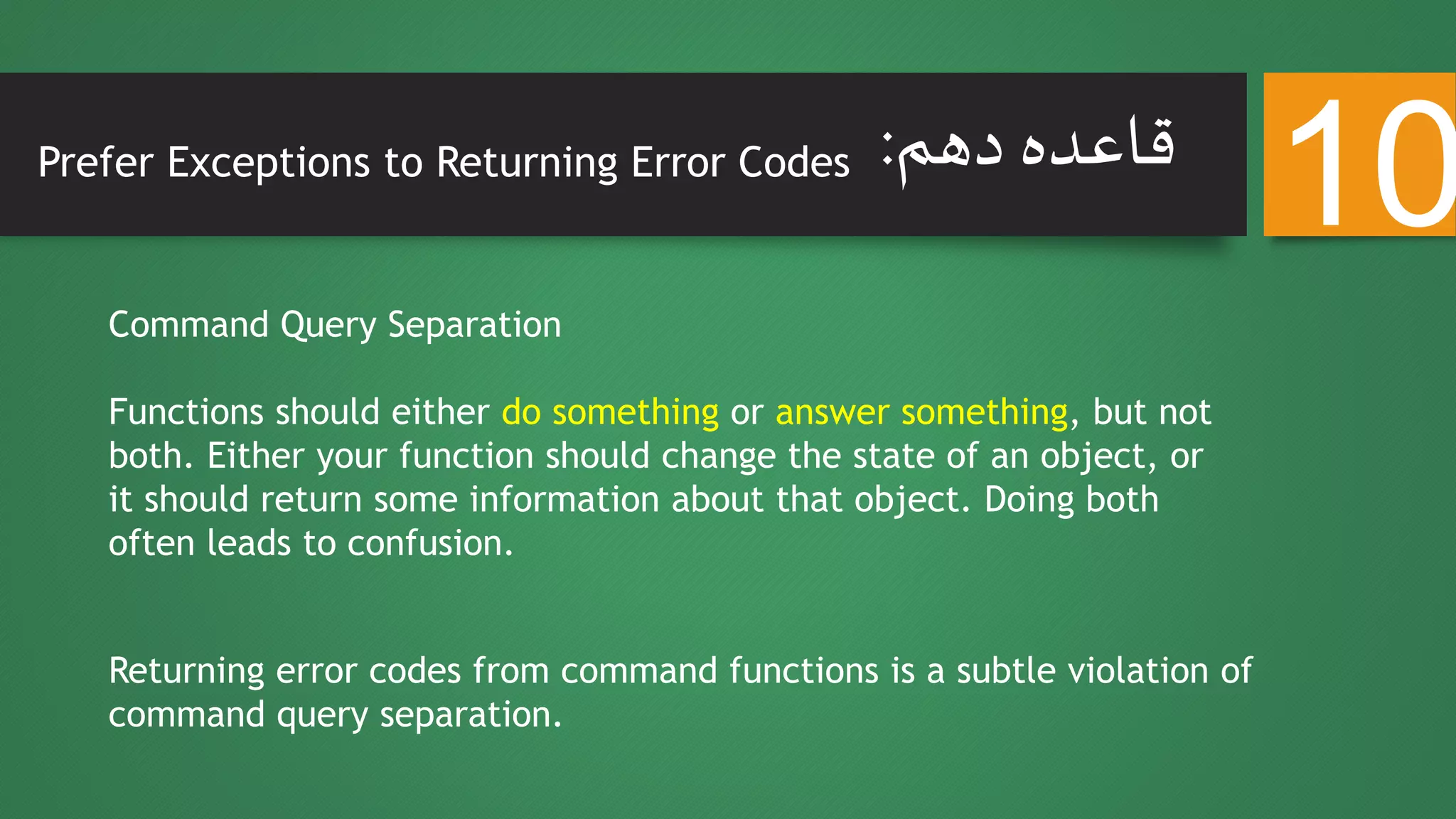 قاعده دهم: Prefer Exceptions to Returning Error Codes

10

Command Query Separation

Functions should either do something or answer something, but not both. Either your function should change the state of an object, or it should return some information about that object. Doing both often leads to confusion.

Returning error codes from command functions is a subtle violation of command query separation.